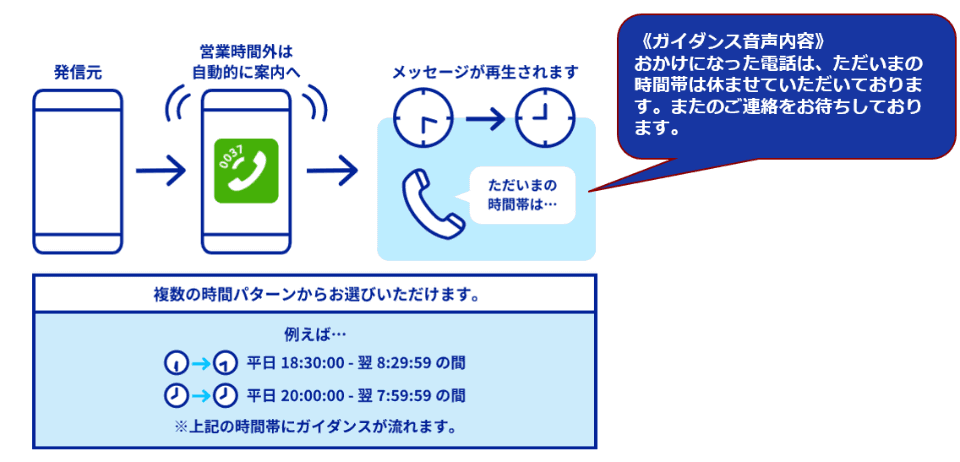 発信元

営業時間外は
自動的に案内へ

0037

メッセージが再生されます

ただいまの
時間帯は…

《ガイダンス音声内容》
おかけになった電話は、ただいまの時間帯は休ませていただいております。またのご連絡をお待ちしております。

複数の時間パターンからお選びいただけます。

例えば…

平日 18:30:00 - 翌 8:29:59 の間

平日 20:00:00 - 翌 7:59:59 の間

※上記の時間帯にガイダンスが流れます。